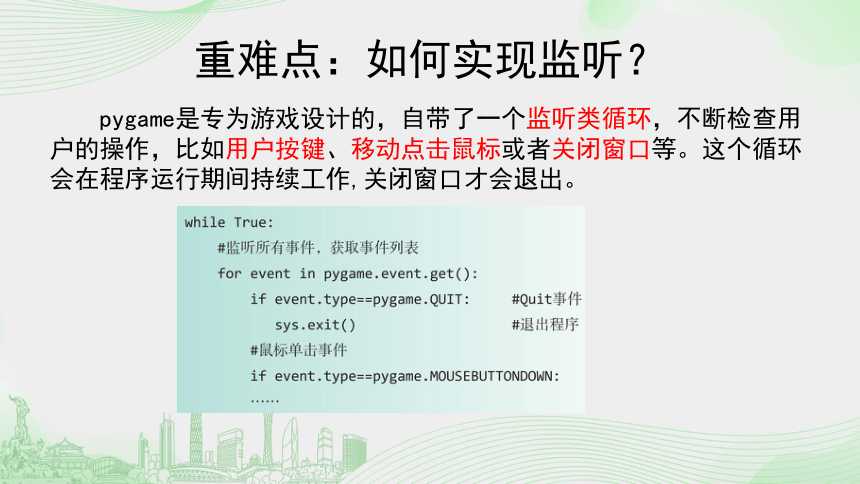 重难点：如何实现监听？

pygame是专为游戏设计的，自带了一个监听类循环，不断检查用户的操作，比如用户按键、移动点击鼠标或者关闭窗口等。这个循环会在程序运行期间持续工作,关闭窗口才会退出。

while True:
    #监听所有事件，获取事件列表
    for event in pygame.event.get():
        if event.type==pygame.QUIT:     #Quit事件
            sys.exit()     #退出程序
        #鼠标单击事件
        if event.type==pygame.MOUSEBUTTONDOWN:
        ……